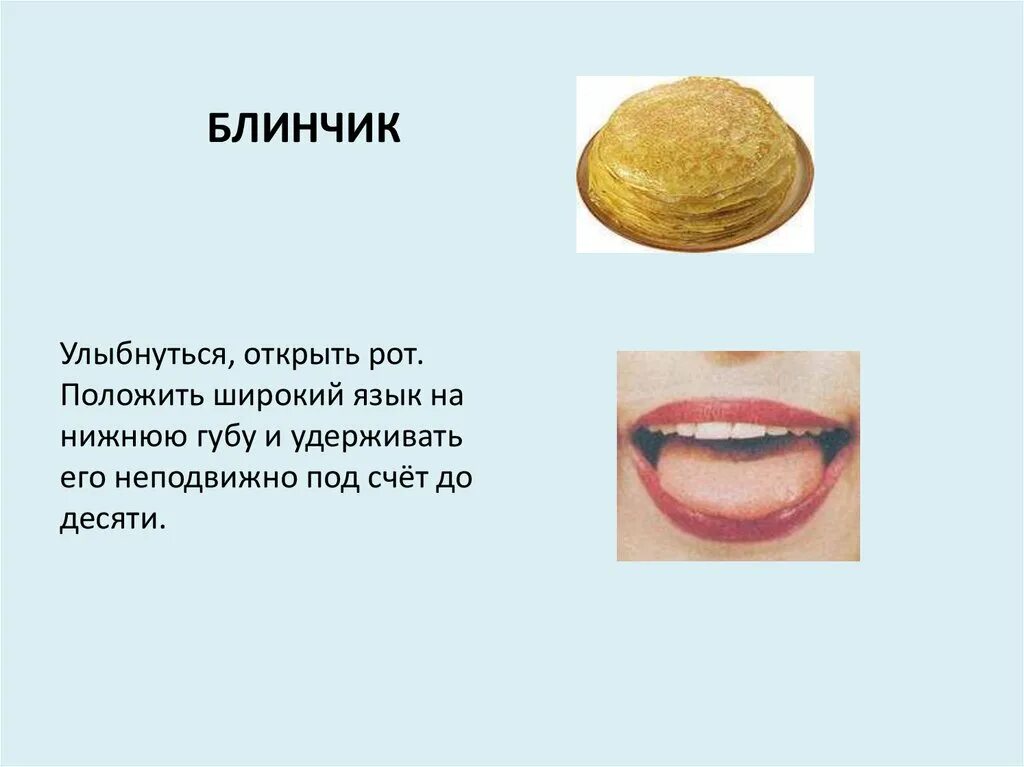 БЛИНЧИК

Улыбнуться, открыть рот. Положить широкий язык на нижнюю губу и удерживать его неподвижно под счёт до десяти.